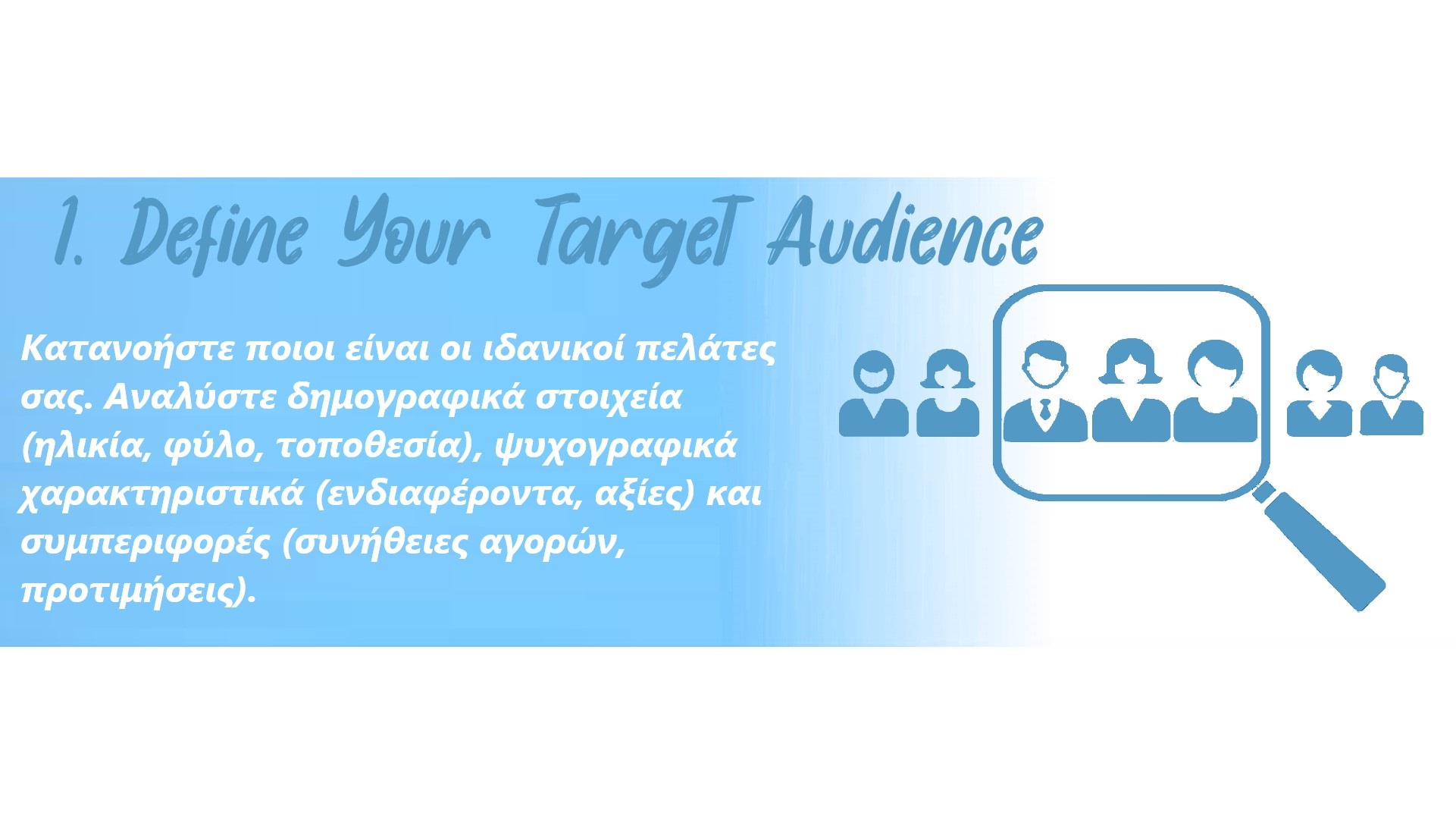 1. Define Your Target Audience

Κατανοήστε ποιοι είναι οι ιδανικοί πελάτες σας. Αναλύστε δημογραφικά στοιχεία (ηλικία, φύλο, τοποθεσία), ψυχογραφικά χαρακτηριστικά (ενδιαφέροντα, αξίες) και συμπεριφορές (συνήθειες αγορών, προτιμήσεις).